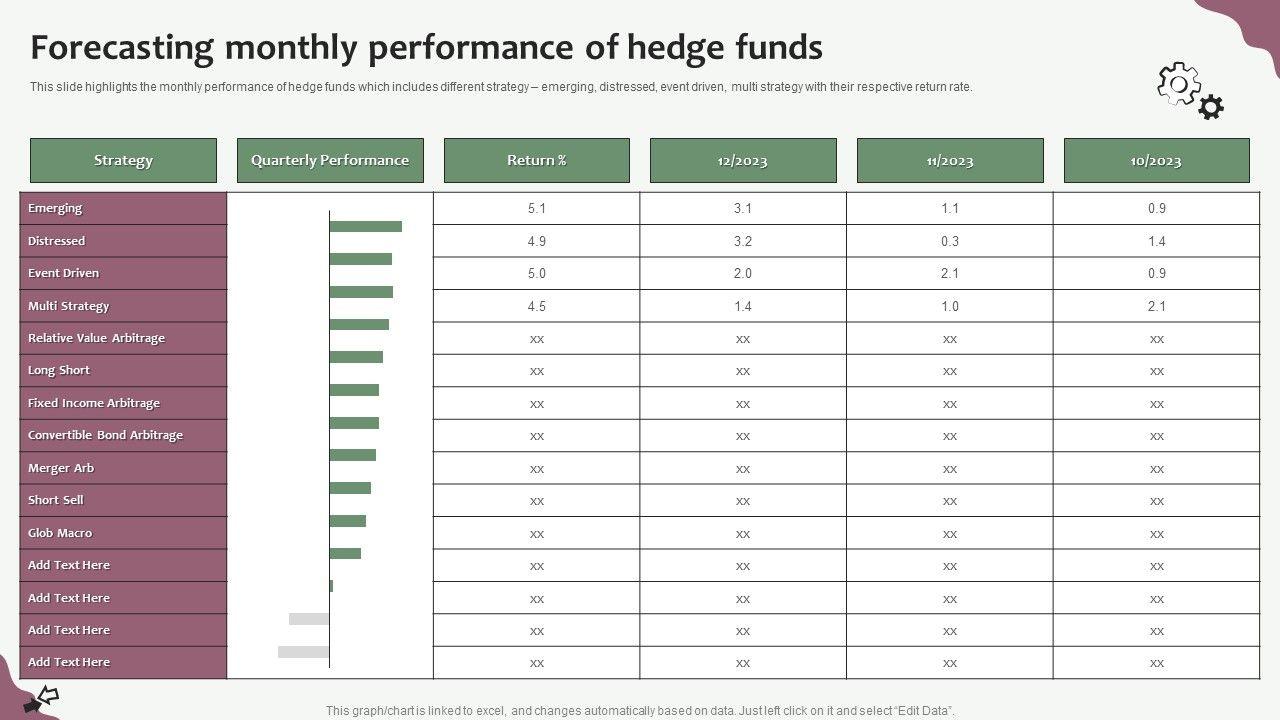 Forecasting monthly performance of hedge funds

This slide highlights the monthly performance of hedge funds which includes different strategy – emerging, distressed, event driven, multi strategy with their respective return rate.

| Strategy | Quarterly Performance | Return % | 12/2023 | 11/2023 | 10/2023 |
|---|---|---|---|---|---|
| Emerging | | 5.1 | 3.1 | 1.1 | 0.9 |
| Distressed | | 4.9 | 3.2 | 0.3 | 1.4 |
| Event Driven | | 5.0 | 2.0 | 2.1 | 0.9 |
| Multi Strategy | | 4.5 | 1.4 | 1.0 | 2.1 |
| Relative Value Arbitrage | | xx | xx | xx | xx |
| Long Short | | xx | xx | xx | xx |
| Fixed Income Arbitrage | | xx | xx | xx | xx |
| Convertible Bond Arbitrage | | xx | xx | xx | xx |
| Merger Arb | | xx | xx | xx | xx |
| Short Sell | | xx | xx | xx | xx |
| Glob Macro | | xx | xx | xx | xx |
| Add Text Here | | xx | xx | xx | xx |
| Add Text Here | | xx | xx | xx | xx |
| Add Text Here | | xx | xx | xx | xx |
| Add Text Here | | xx | xx | xx | xx |

This graph/chart is linked to excel, and changes automatically based on data. Just left click on it and select "Edit Data".